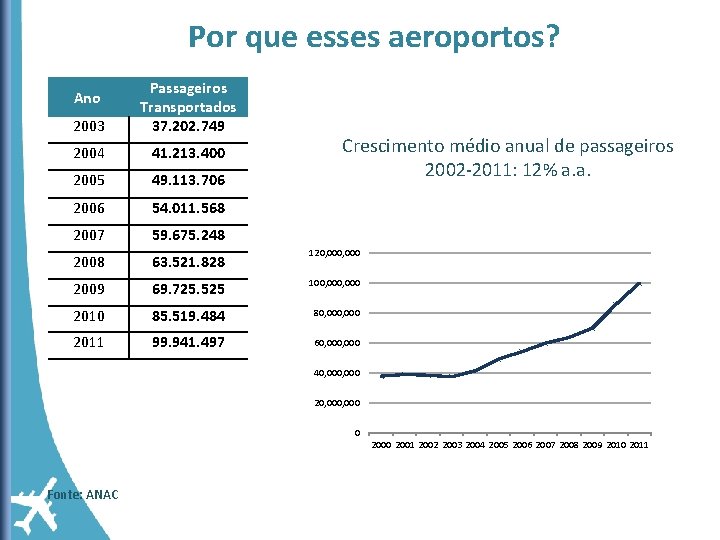 Por que esses aeroportos?

| Ano | Passageiros Transportados |
|---|---|
| 2003 | 37.202.749 |
| 2004 | 41.213.400 |
| 2005 | 49.113.706 |
| 2006 | 54.011.568 |
| 2007 | 59.675.248 |
| 2008 | 63.521.828 |
| 2009 | 69.725.525 |
| 2010 | 85.519.484 |
| 2011 | 99.941.497 |

Crescimento médio anual de passageiros 2002-2011: 12% a.a.

120,000,000
100,000,000
80,000,000
60,000,000
40,000,000
20,000,000
0
2000 2001 2002 2003 2004 2005 2006 2007 2008 2009 2010 2011

Fonte: ANAC